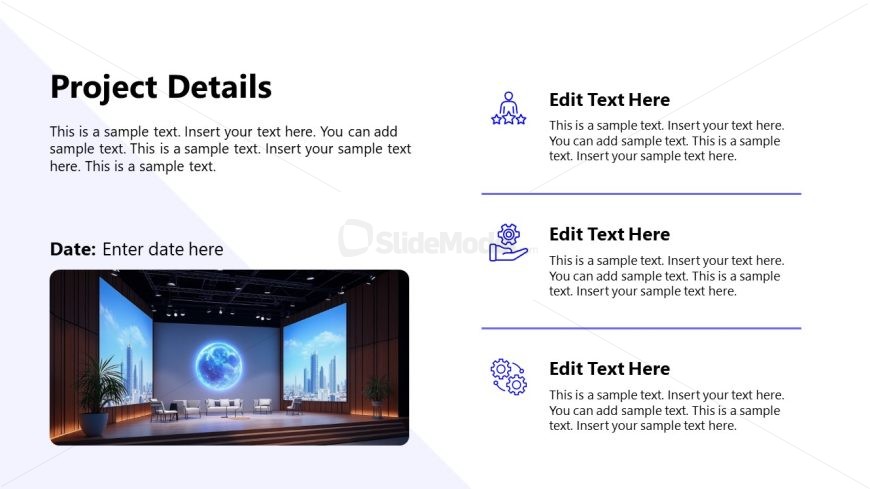 Project Details

This is a sample text. Insert your text here. You can add sample text. This is a sample text. Insert your sample text here. This is a sample text.

Date: Enter date here

SlideModel

Edit Text Here

This is a sample text. Insert your text here. You can add sample text. This is a sample text. Insert your sample text here.

Edit Text Here

This is a sample text. Insert your text here. You can add sample text. This is a sample text. Insert your sample text here.

Edit Text Here

This is a sample text. Insert your text here. You can add sample text. This is a sample text. Insert your sample text here.